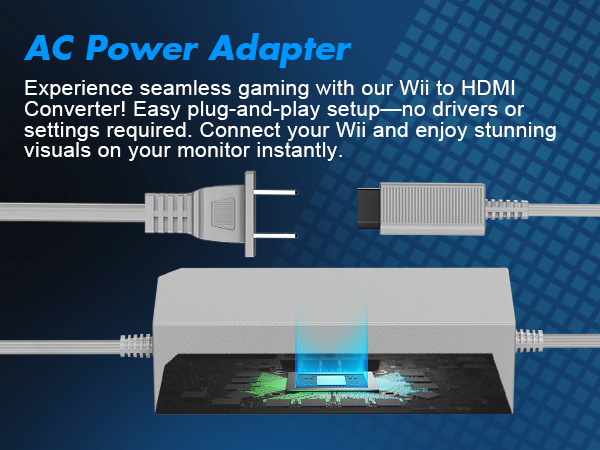 AC Power Adapter

Experience seamless gaming with our Wii to HDMI Converter! Easy plug-and-play setup—no drivers or settings required. Connect your Wii and enjoy stunning visuals on your monitor instantly.